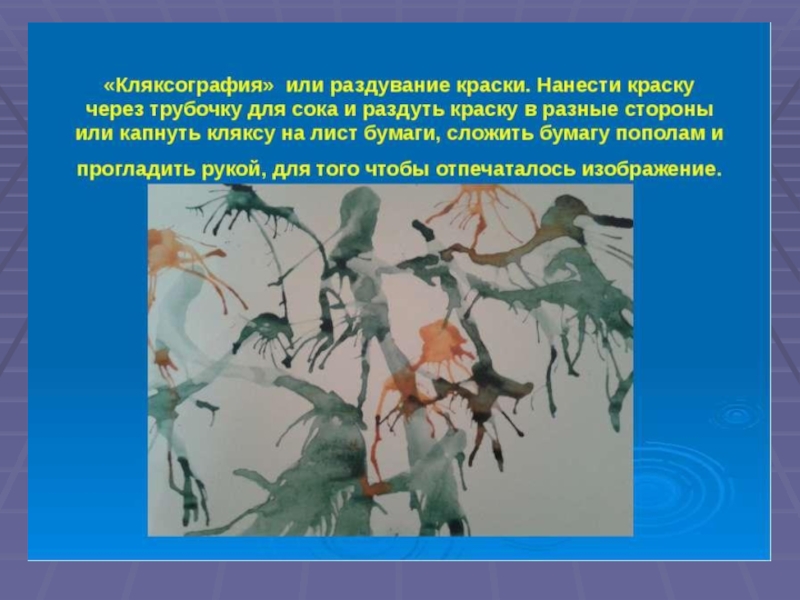 «Кляксография» или раздувание краски. Нанести краску через трубочку для сока и раздуть краску в разные стороны или капнуть кляксу на лист бумаги, сложить бумагу пополам и прогладить рукой, для того чтобы отпечаталось изображение.